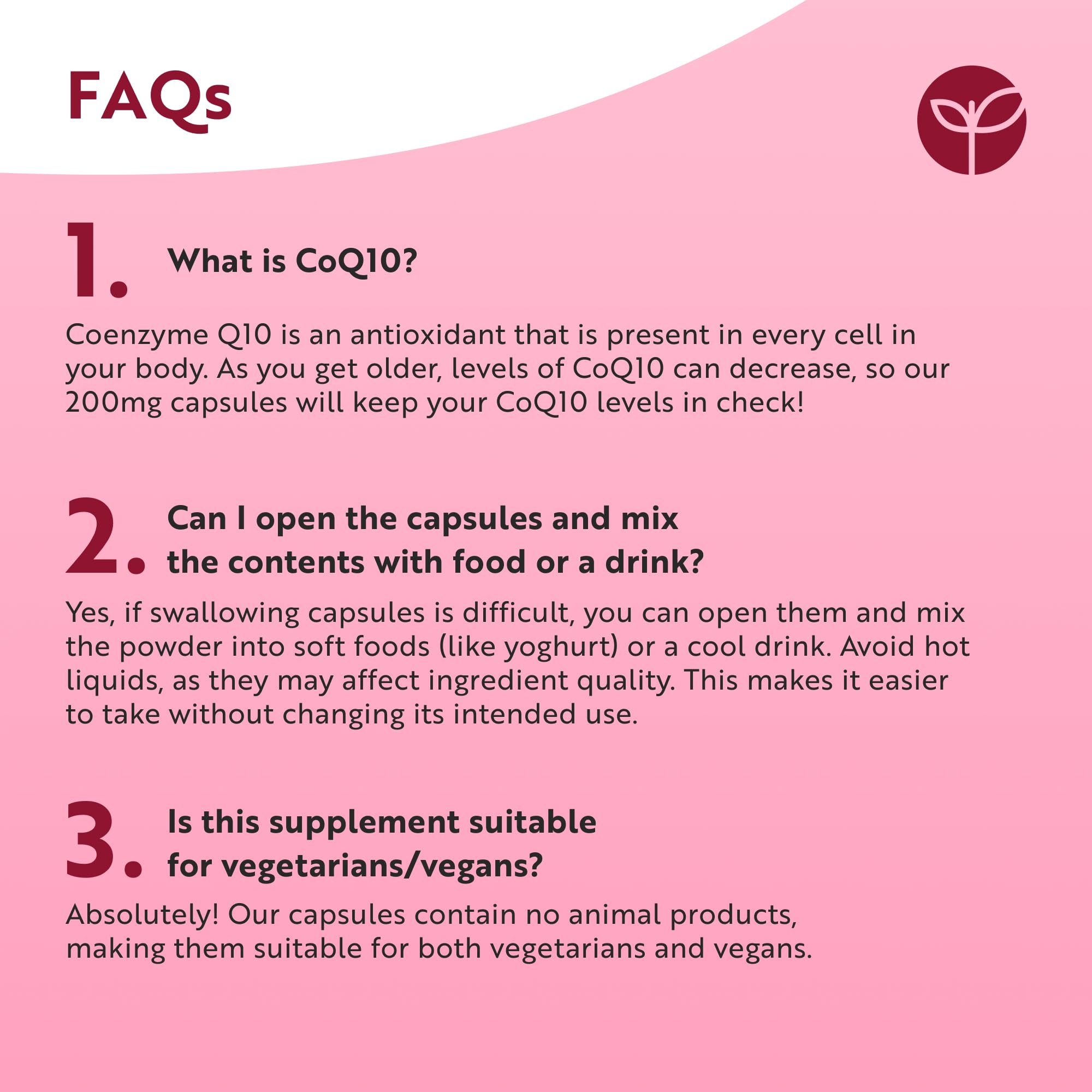 FAQs

1. What is CoQ10?

Coenzyme Q10 is an antioxidant that is present in every cell in your body. As you get older, levels of CoQ10 can decrease, so our 200mg capsules will keep your CoQ10 levels in check!

2. Can I open the capsules and mix the contents with food or a drink?

Yes, if swallowing capsules is difficult, you can open them and mix the powder into soft foods (like yoghurt) or a cool drink. Avoid hot liquids, as they may affect ingredient quality. This makes it easier to take without changing its intended use.

3. Is this supplement suitable for vegetarians/vegans?

Absolutely! Our capsules contain no animal products, making them suitable for both vegetarians and vegans.